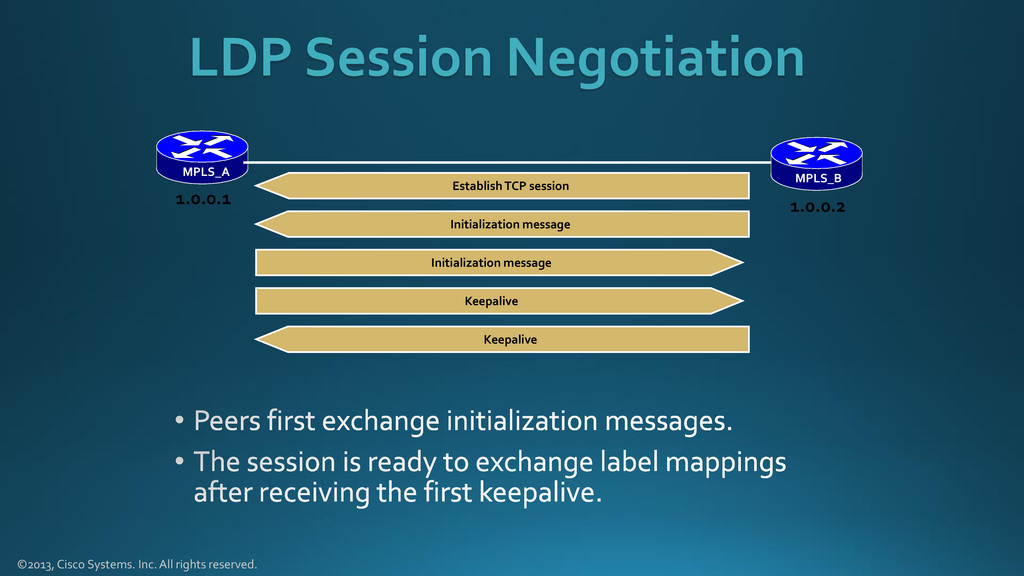 LDP Session Negotiation

MPLS_A
1.0.0.1

MPLS_B
1.0.0.2

Establish TCP session

Initialization message

Initialization message

Keepalive

Keepalive

• Peers first exchange initialization messages.

• The session is ready to exchange label mappings after receiving the first keepalive.

©2013, Cisco Systems. Inc. All rights reserved.